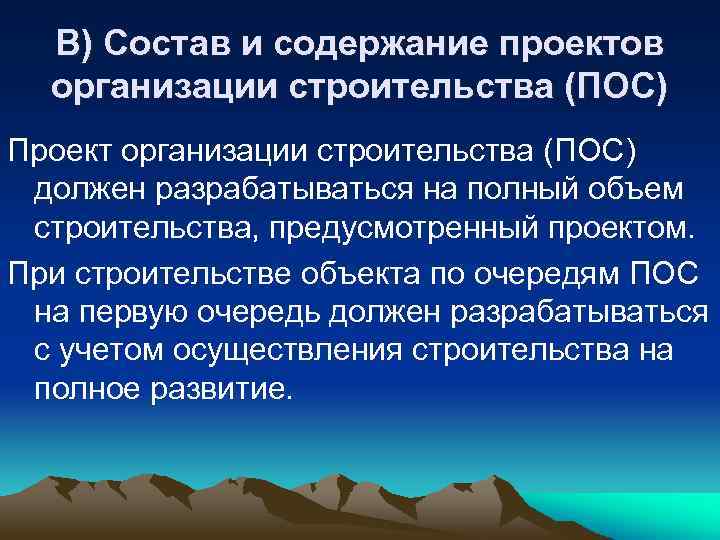 В) Состав и содержание проектов организации строительства (ПОС)

Проект организации строительства (ПОС) должен разрабатываться на полный объем строительства, предусмотренный проектом.

При строительстве объекта по очередям ПОС на первую очередь должен разрабатываться с учетом осуществления строительства на полное развитие.